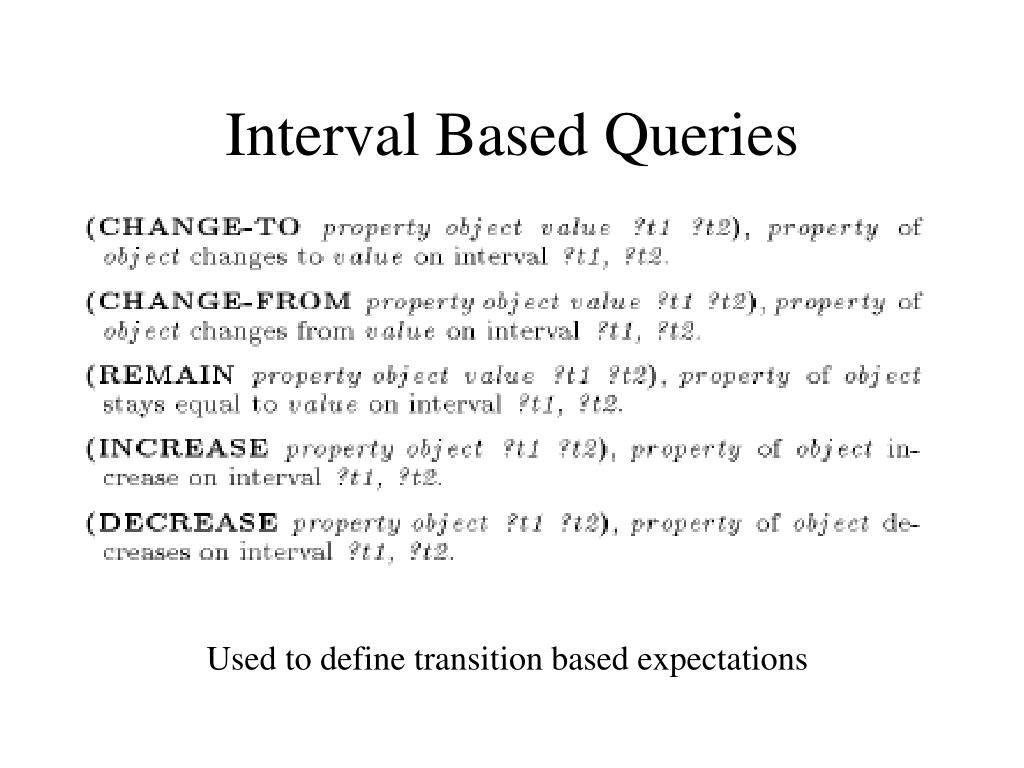 Interval Based Queries

(CHANGE-TO property object value ?t1 ?t2), property of object changes to value on interval ?t1, ?t2.

(CHANGE-FROM property object value ?t1 ?t2), property of object changes from value on interval ?t1, ?t2.

(REMAIN property object value ?t1 ?t2), property of object stays equal to value on interval ?t1, ?t2.

(INCREASE property object ?t1 ?t2), property of object increase on interval ?t1, ?t2.

(DECREASE property object ?t1 ?t2), property of object decreases on interval ?t1, ?t2.

Used to define transition based expectations